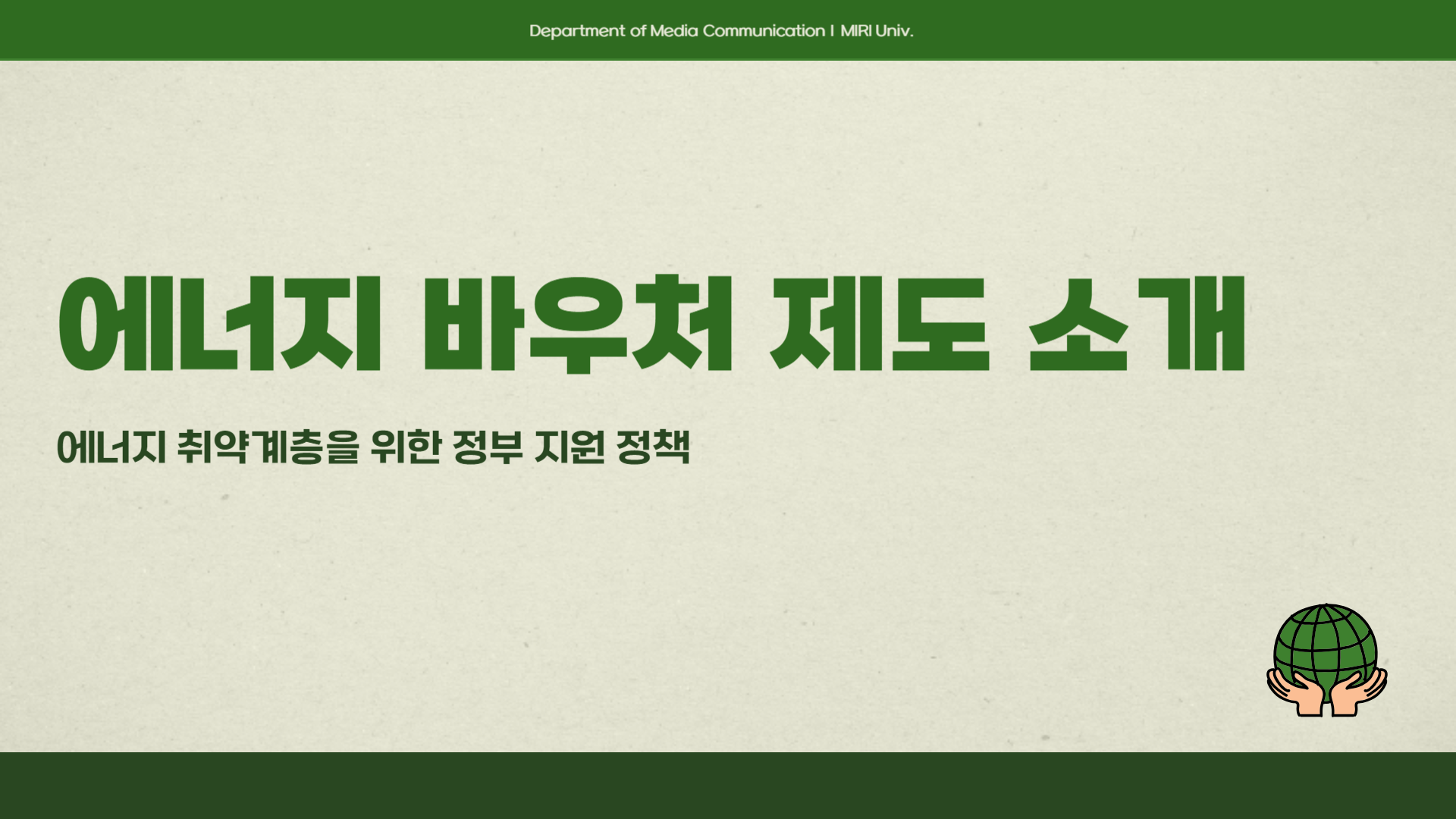 Department of Media Communication I MIRI Univ.

에너지 바우처 제도 소개

에너지 취약계층을 위한 정부 지원 정책